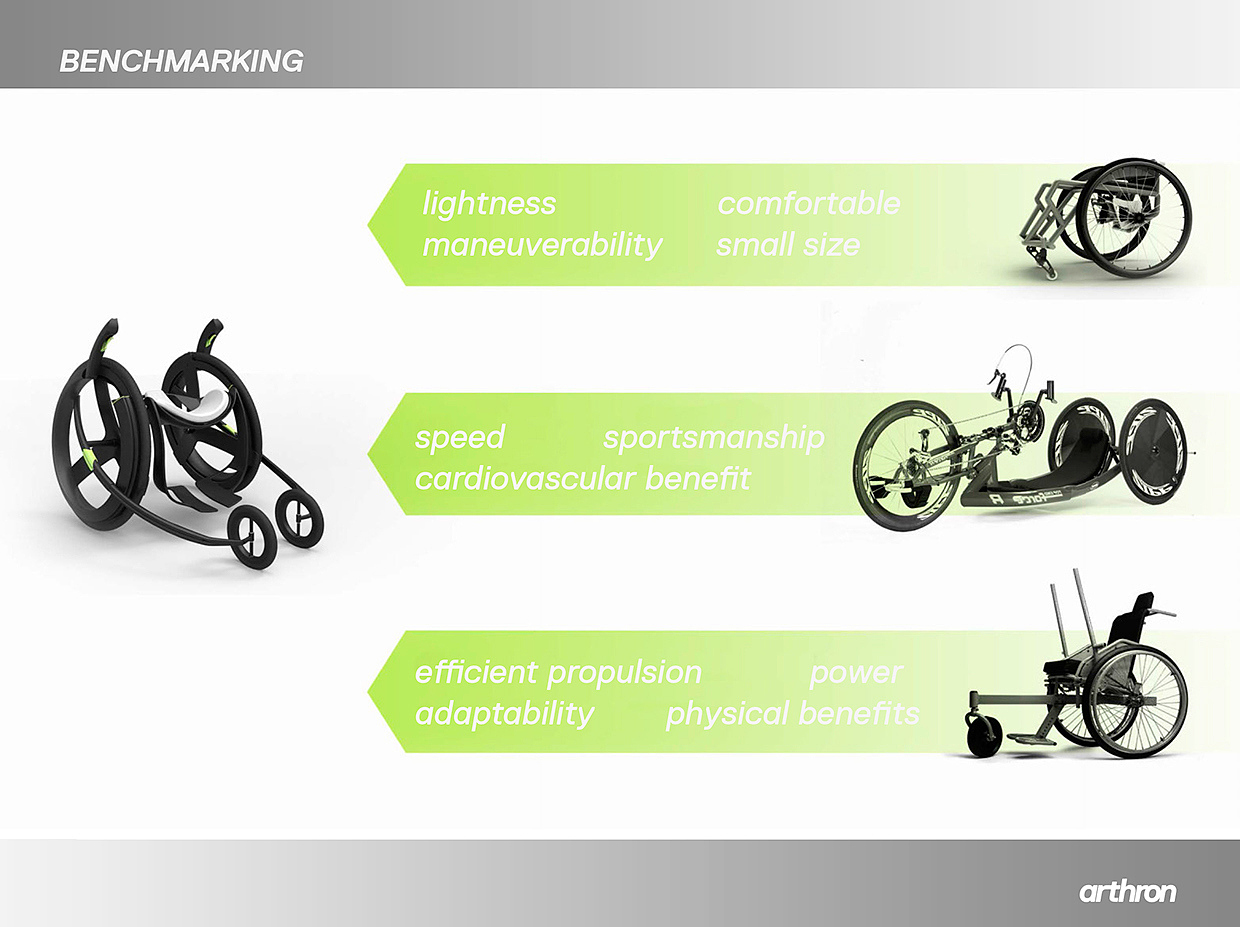 BENCHMARKING

lightness comfortable
maneuverability small size

speed sportsmanship
cardiovascular benefit

efficient propulsion power
adaptability physical benefits

arthron